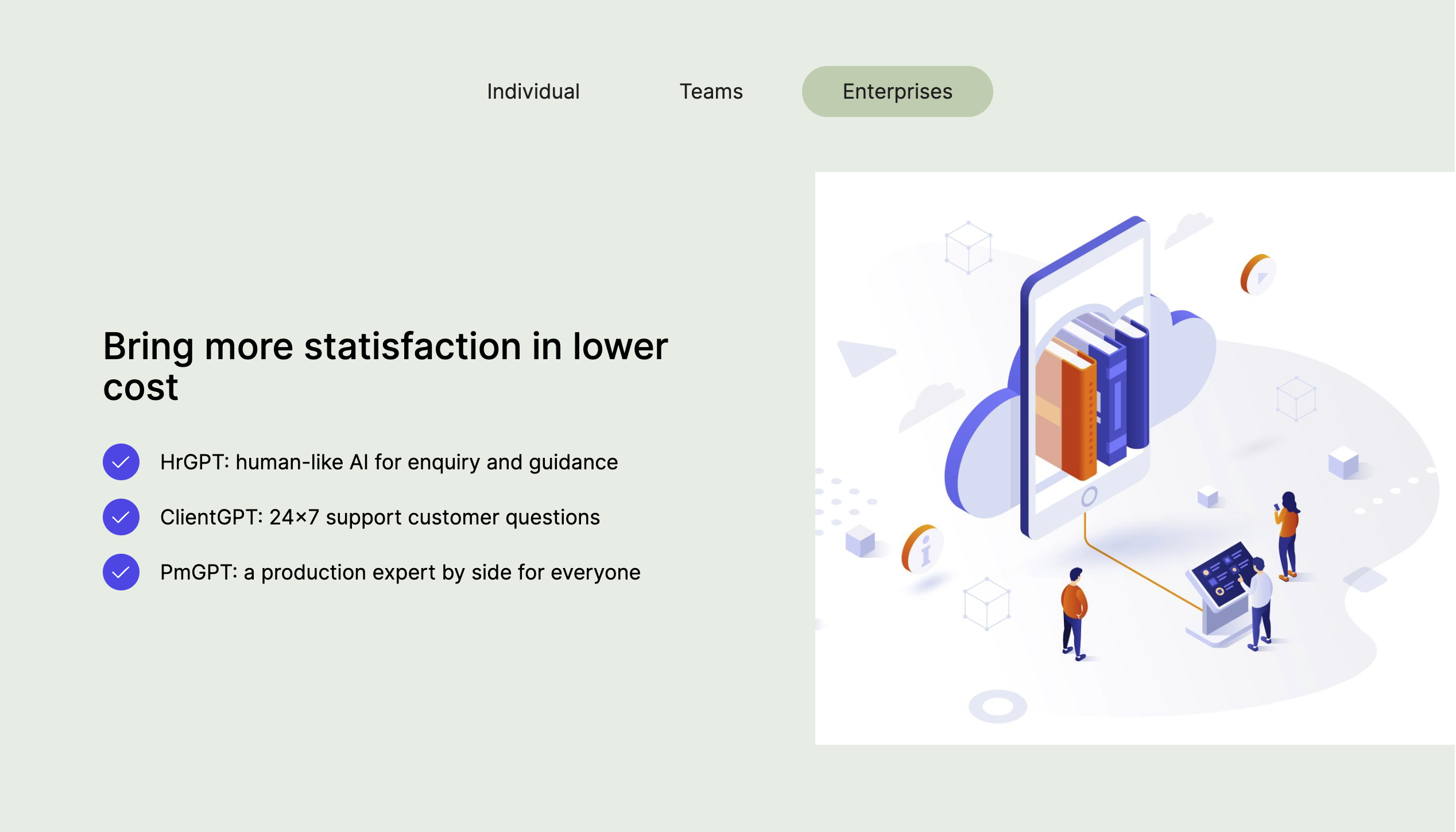 Individual Teams Enterprises

Bring more statisfaction in lower cost

HrGPT: human-like AI for enquiry and guidance

ClientGPT: 24×7 support customer questions

PmGPT: a production expert by side for everyone